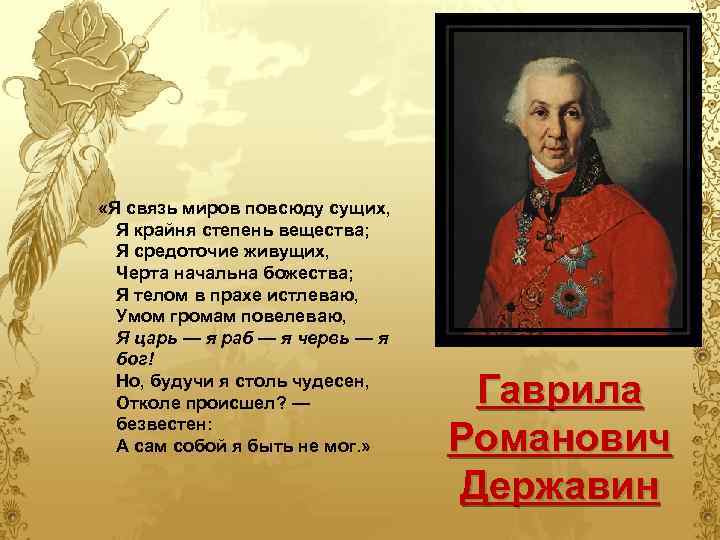 «Я связь миров повсюду сущих,
Я крайня степень вещества;
Я средоточие живущих,
Черта начальна божества;
Я телом в прахе истлеваю,
Умом громам повелеваю,
Я царь — я раб — я червь — я бог!
Но, будучи я столь чудесен,
Отколе происшел? — безвестен:
А сам собой я быть не мог.»

Гаврила Романович Державин